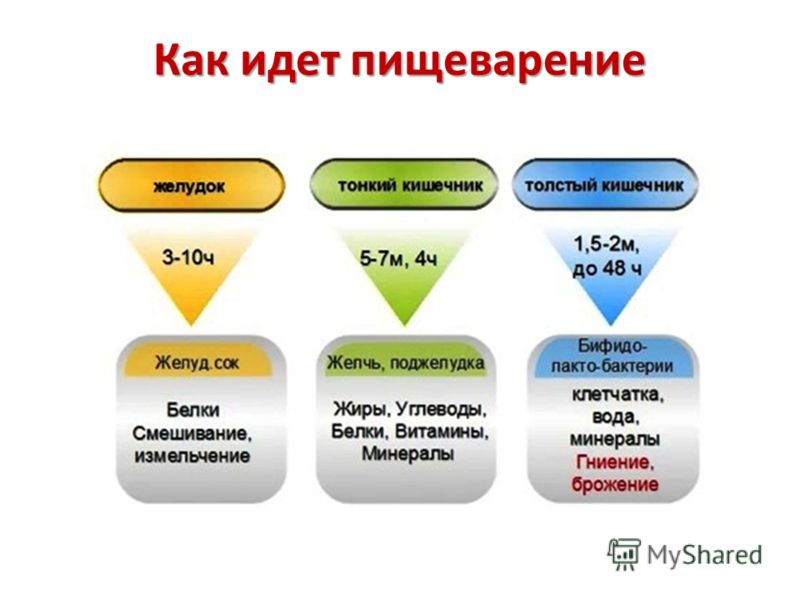 Как идет пищеварение

желудок

3-10ч

Желуд.сок

Белки
Смешивание,
измельчение

тонкий кишечник

5-7м, 4ч

Желчь, поджелудка

Жиры, Углеводы,
Белки, Витамины,
Минералы

толстый кишечник

1,5-2м,
до 48 ч

Бифидо-
лакто-бактерии

клетчатка,
вода,
минералы
Гниение,
брожение

MyShared